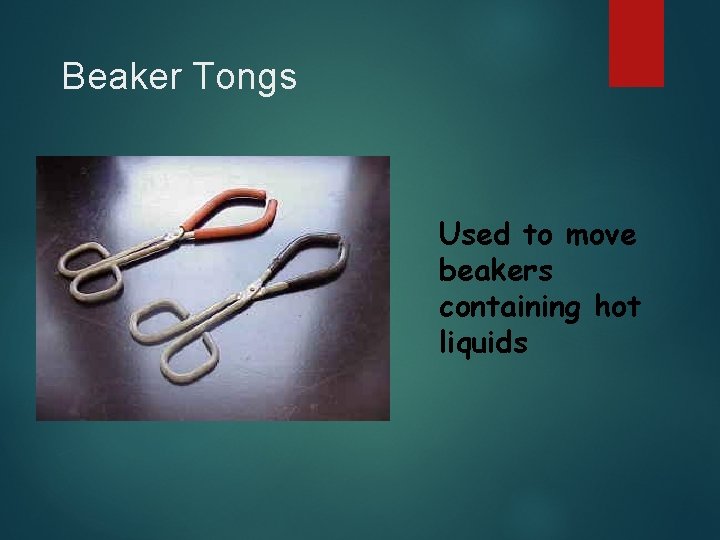 Beaker Tongs

Used to move beakers containing hot liquids